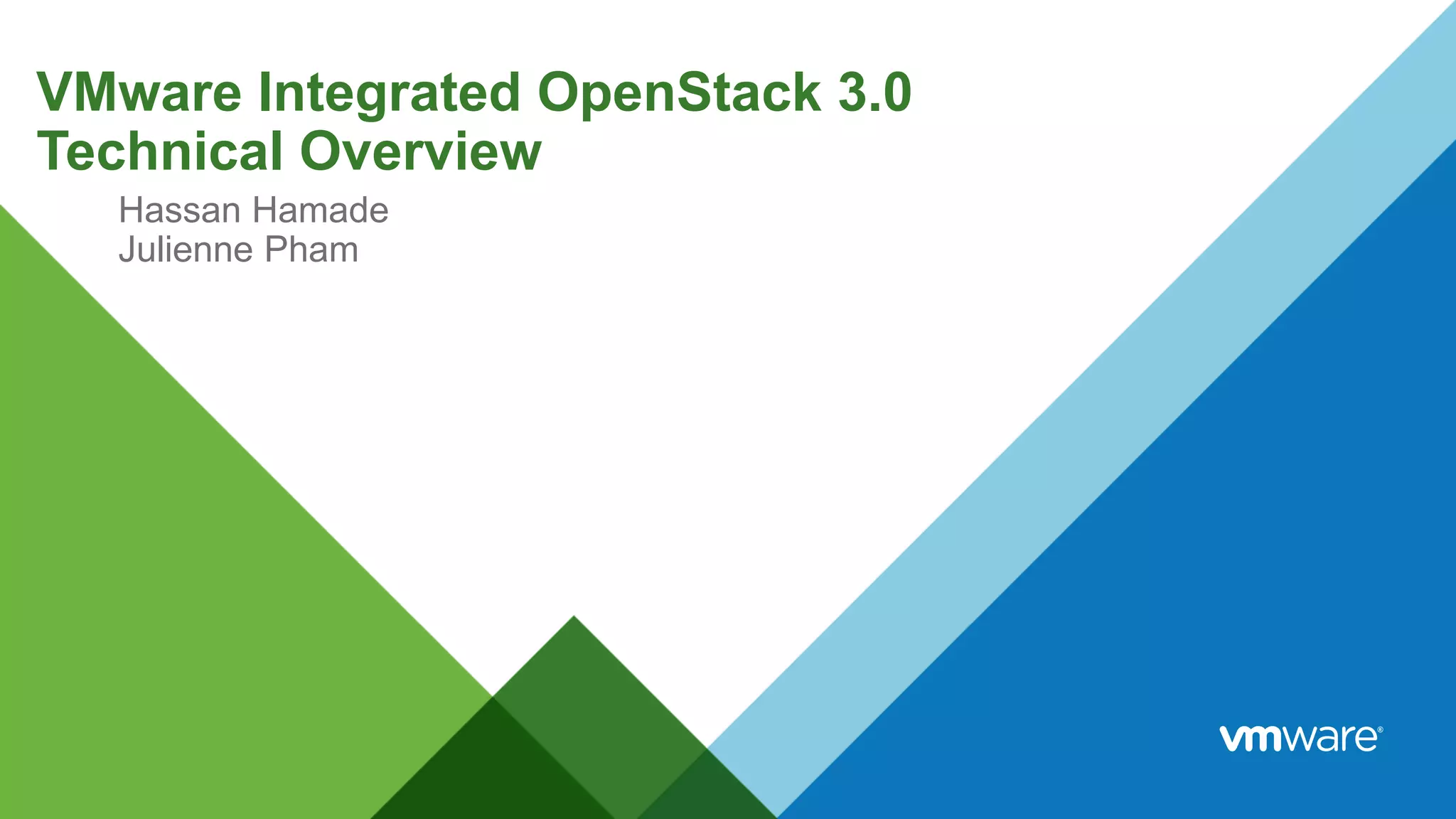 VMware Integrated OpenStack 3.0
Technical Overview

Hassan Hamade
Julienne Pham

vmware®